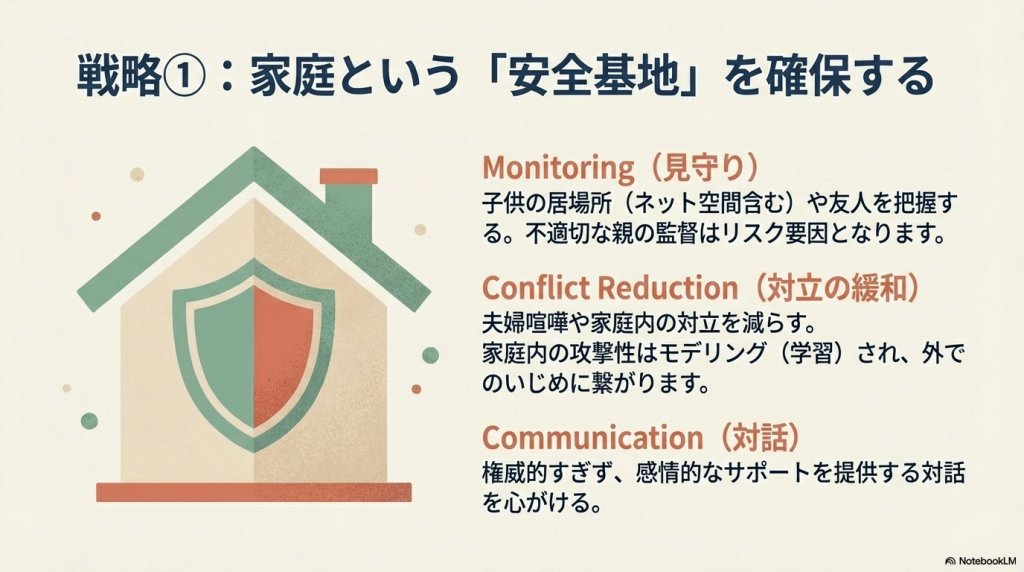 戦略①：家庭という「安全基地」を確保する

Monitoring（見守り）
子供の居場所（ネット空間含む）や友人を把握する。不適切な親の監督はリスク要因となります。

Conflict Reduction（対立の緩和）
夫婦喧嘩や家庭内の対立を減らす。
家庭内の攻撃性はモデリング（学習）され、外でのいじめに繋がります。

Communication（対話）
権威的すぎず、感情的なサポートを提供する対話を心がける。

NotebookLM